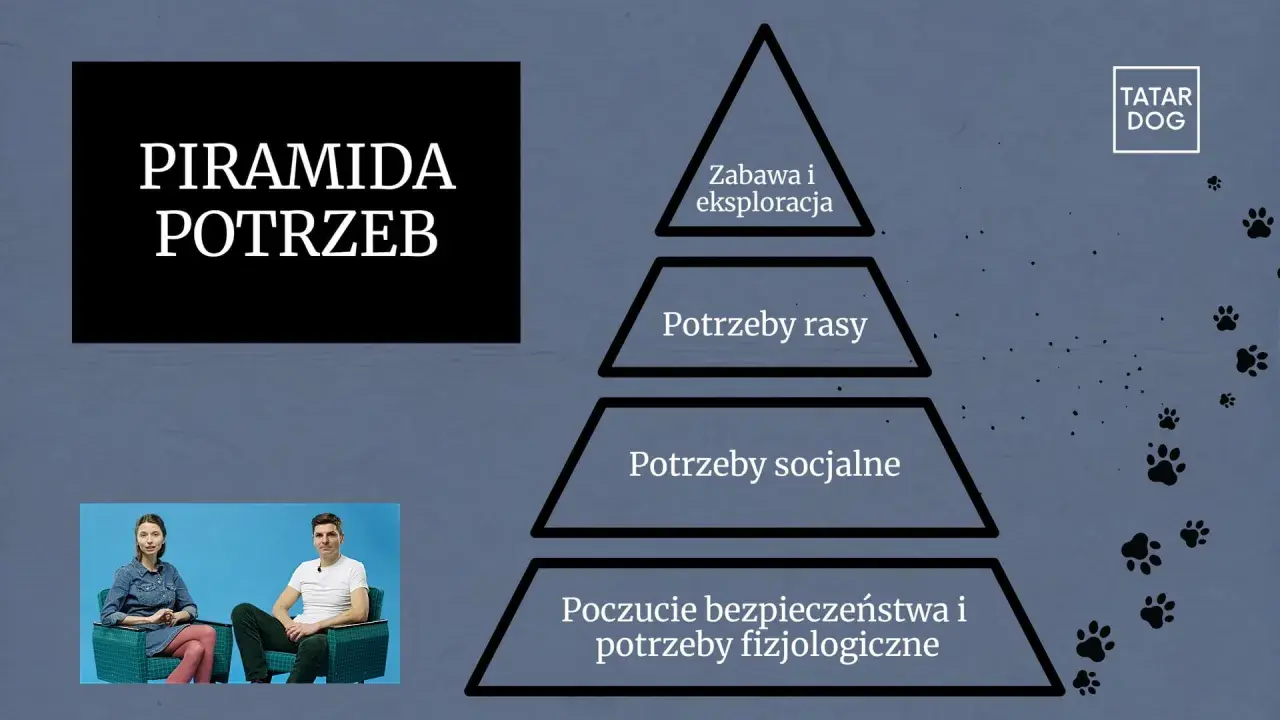 PIRAMIDA POTRZEB

Zabawa i eksploracja

Potrzeby rasy

Potrzeby socjalne

Poczucie bezpieczeństwa i potrzeby fizjologiczne

TATAR DOG